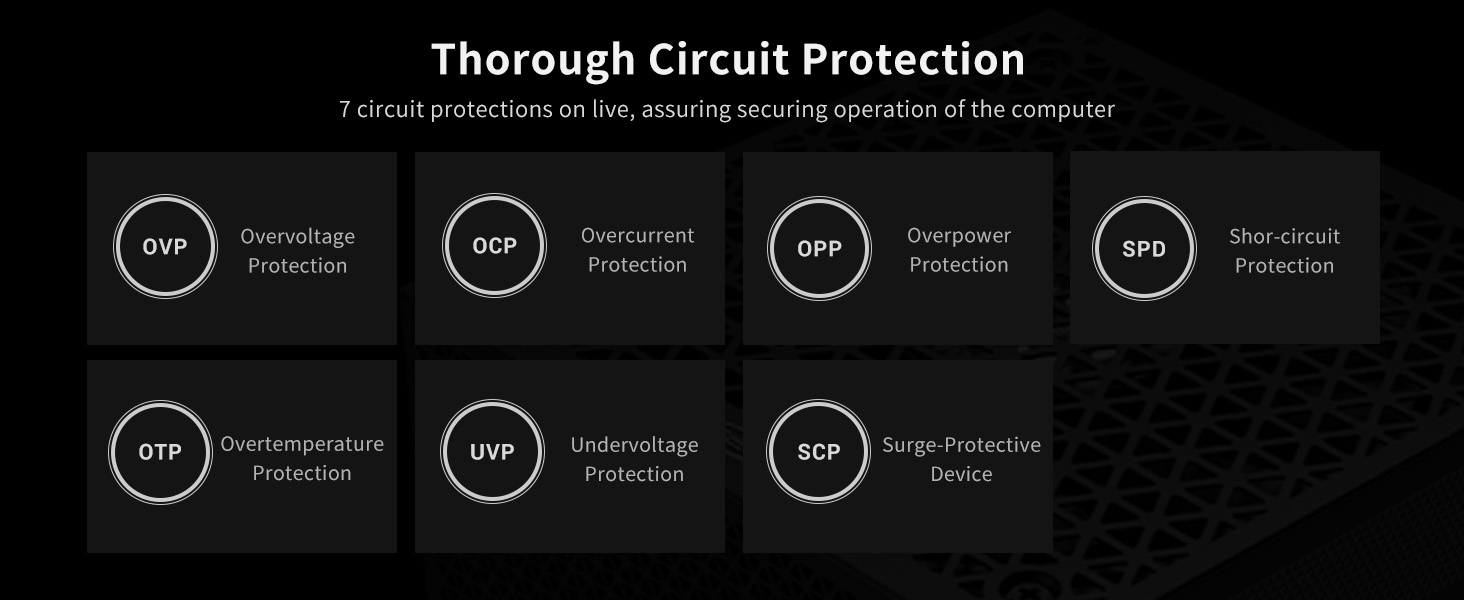 Thorough Circuit Protection

7 circuit protections on live, assuring securing operation of the computer

OVP Overvoltage Protection

OCP Overcurrent Protection

OPP Overpower Protection

SPD Shor-circuit Protection

OTP Overtemperature Protection

UVP Undervoltage Protection

SCP Surge-Protective Device